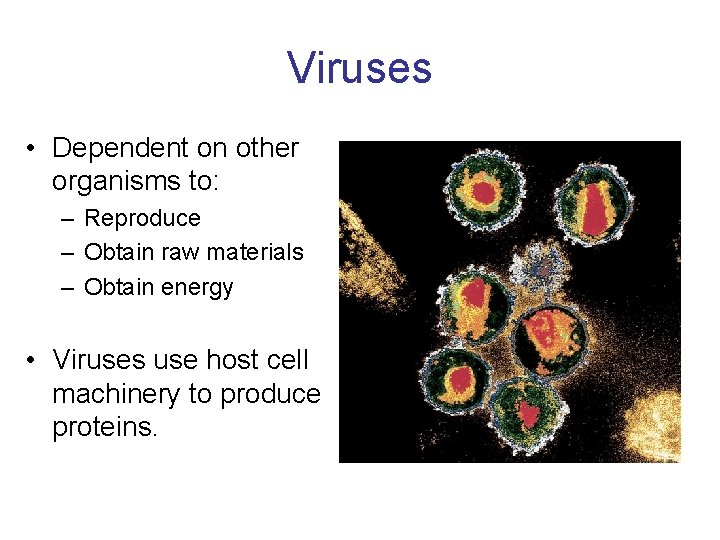 Viruses

• Dependent on other organisms to:
– Reproduce
– Obtain raw materials
– Obtain energy

• Viruses use host cell machinery to produce proteins.